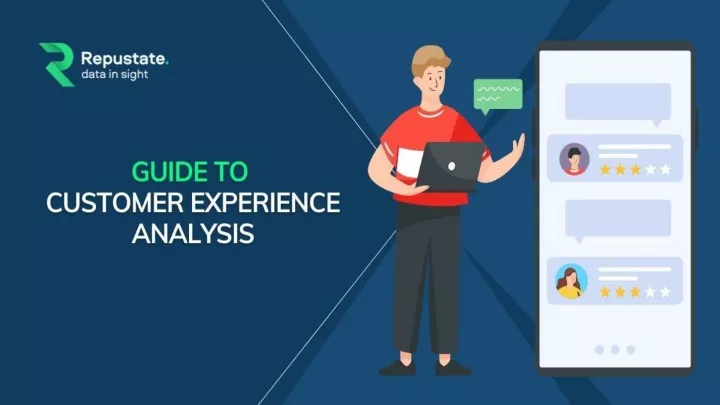 Repustate.
data in sight

GUIDE TO
CUSTOMER EXPERIENCE
ANALYSIS